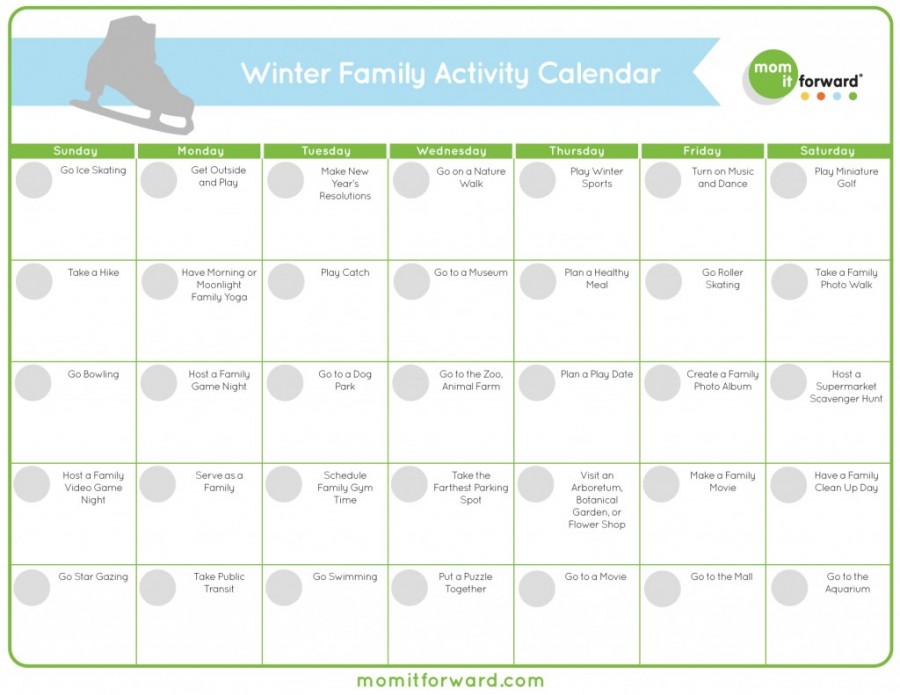 Winter Family Activity Calendar

mom it forward®

| Sunday | Monday | Tuesday | Wednesday | Thursday | Friday | Saturday |
|---|---|---|---|---|---|---|
| Go Ice Skating | Get Outside and Play | Make New Year's Resolutions | Go on a Nature Walk | Play Winter Sports | Turn on Music and Dance | Play Miniature Golf |
| Take a Hike | Have Morning or Moonlight Family Yoga | Play Catch | Go to a Museum | Plan a Healthy Meal | Go Roller Skating | Take a Family Photo Walk |
| Go Bowling | Host a Family Game Night | Go to a Dog Park | Go to the Zoo, Animal Farm | Plan a Play Date | Create a Family Photo Album | Host a Supermarket Scavenger Hunt |
| Host a Family Video Game Night | Serve as a Family | Schedule Family Gym Time | Take the Farthest Parking Spot | Visit an Arboretum, Botanical Garden, or Flower Shop | Make a Family Movie | Have a Family Clean Up Day |
| Go Star Gazing | Take Public Transit | Go Swimming | Put a Puzzle Together | Go to a Movie | Go to the Mall | Go to the Aquarium |

momitforward.com